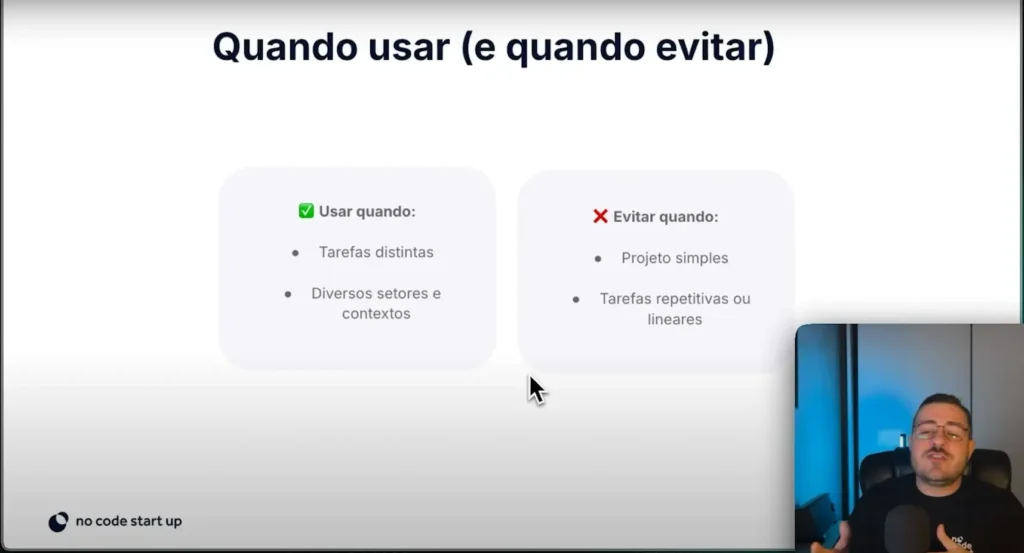 Quando usar (e quando evitar)

✅ Usar quando:

- Tarefas distintas
- Diversos setores e contextos

❌ Evitar quando:

- Projeto simples
- Tarefas repetitivas ou lineares

no code start up